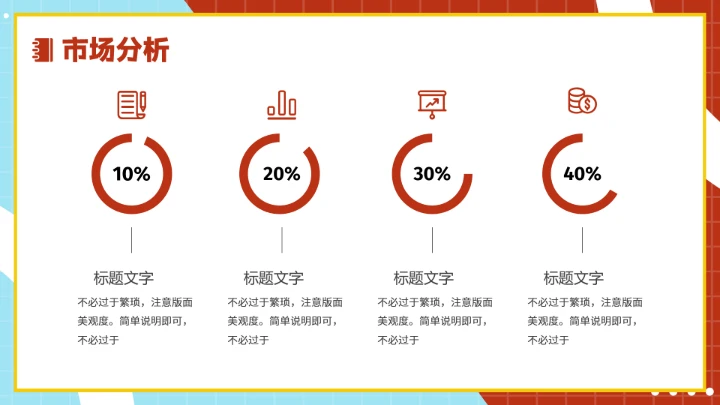 市场分析

10%

标题文字

不必过于繁琐，注意版面美观度。简单说明即可，不必过于

20%

标题文字

不必过于繁琐，注意版面美观度。简单说明即可，不必过于

30%

标题文字

不必过于繁琐，注意版面美观度。简单说明即可，不必过于

40%

标题文字

不必过于繁琐，注意版面美观度。简单说明即可，不必过于